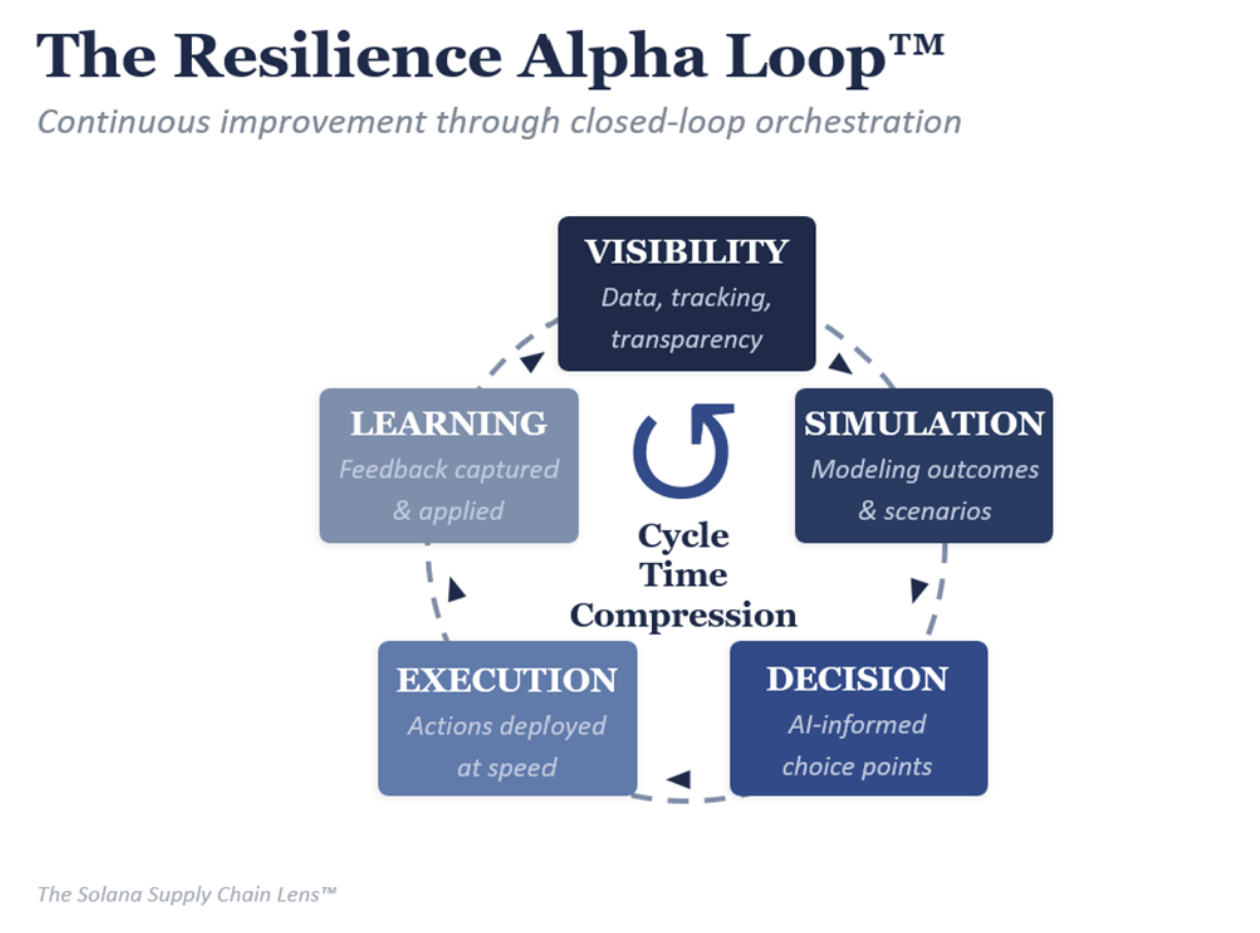 The Resilience Alpha Loop™

Continuous improvement through closed-loop orchestration

VISIBILITY
Data, tracking, transparency

SIMULATION
Modeling outcomes & scenarios

DECISION
AI-informed choice points

EXECUTION
Actions deployed at speed

LEARNING
Feedback captured & applied

Cycle Time Compression

The Solana Supply Chain Lens™